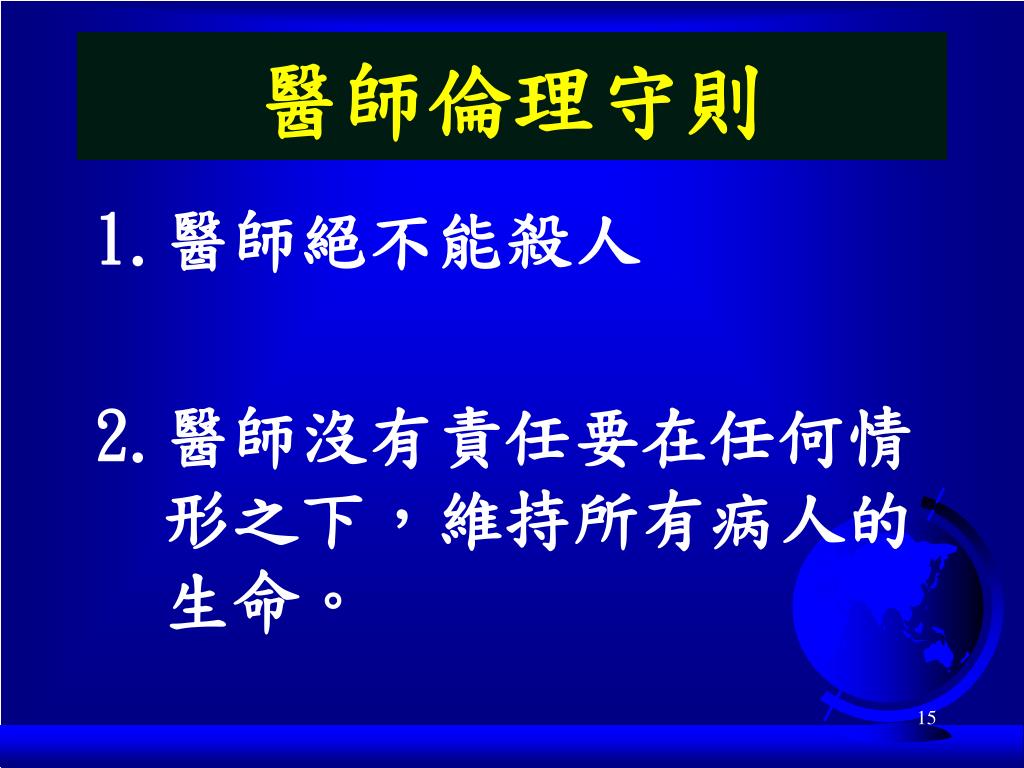 醫師倫理守則

1. 醫師絕不能殺人

2. 醫師沒有責任要在任何情形之下，維持所有病人的生命。

15